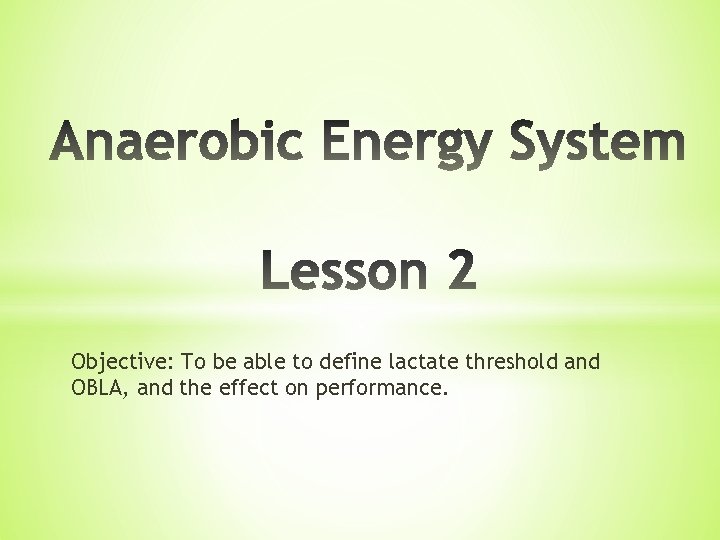 Anaerobic Energy System

Lesson 2

Objective: To be able to define lactate threshold and OBLA, and the effect on performance.